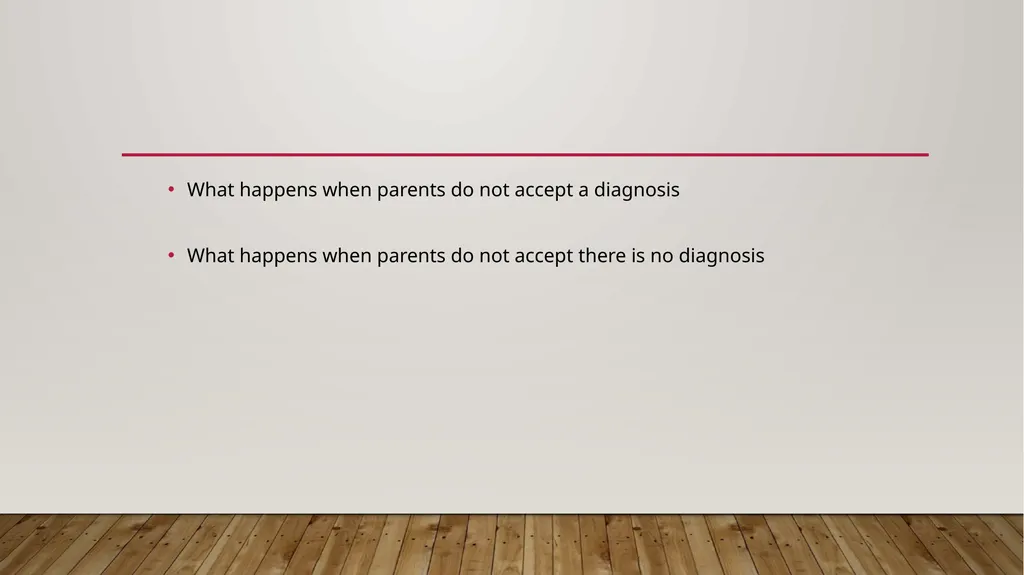 • What happens when parents do not accept a diagnosis

• What happens when parents do not accept there is no diagnosis